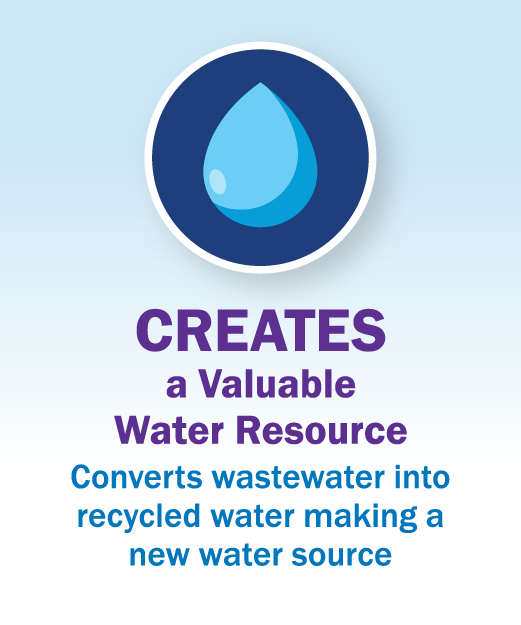 CREATES
a Valuable
Water Resource

Converts wastewater into recycled water making a new water source